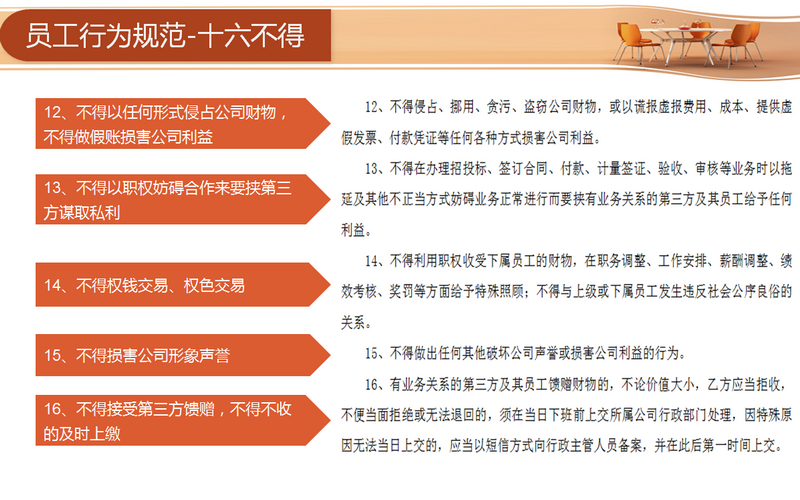 员工行为规范-十六不得

12、不得以任何形式侵占公司财物，不得做假账损害公司利益

13、不得以职权妨碍合作来要挟第三方谋取私利

14、不得权钱交易、权色交易

15、不得损害公司形象声誉

16、不得接受第三方馈赠，不得不收的及时上缴

12、不得侵占、挪用、贪污、盗窃公司财物，或以谎报虚报费用、成本、提供虚假发票、付款凭证等任何各种方式损害公司利益。

13、不得在办理招投标、签订合同、付款、计量签证、验收、审核等业务时以拖延及其他不正当方式妨碍业务正常进行而要挟有业务关系的第三方及其员工给予任何利益。

14、不得利用职权收受下属员工的财物，在职务调整、工作安排、薪酬调整、绩效考核、奖罚等方面给予特殊照顾；不得与上级或下属员工发生违反社会公序良俗的关系。

15、不得做出任何其他破坏公司声誉或损害公司利益的行为。

16、有业务关系的第三方及其员工馈赠财物的，不论价值大小，乙方应当拒收，不便当面拒绝或无法退回的，须在当日下班前上交所属公司行政部门处理，因特殊原因无法当日上交的，应当以短信方式向行政主管人员备案，并在此后第一时间上交。